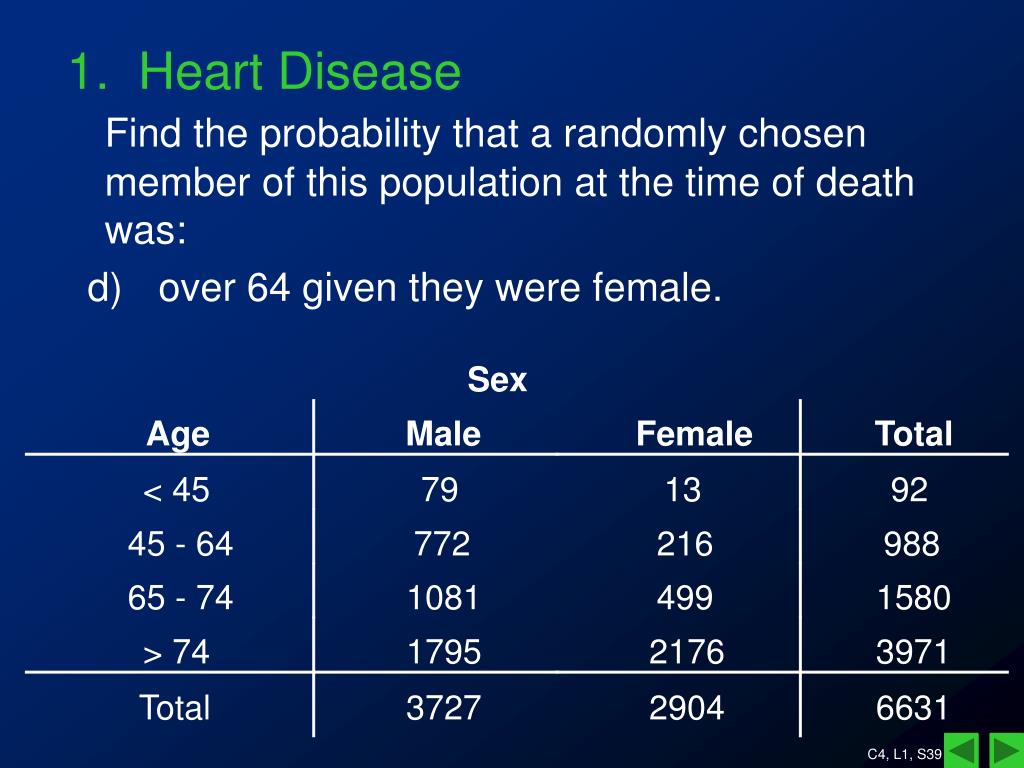 1. Heart Disease

Find the probability that a randomly chosen member of this population at the time of death was:

d) over 64 given they were female.

Sex

| Age | Male | Female | Total |
|---|---|---|---|
| < 45 | 79 | 13 | 92 |
| 45 - 64 | 772 | 216 | 988 |
| 65 - 74 | 1081 | 499 | 1580 |
| > 74 | 1795 | 2176 | 3971 |
| Total | 3727 | 2904 | 6631 |

C4, L1, S39